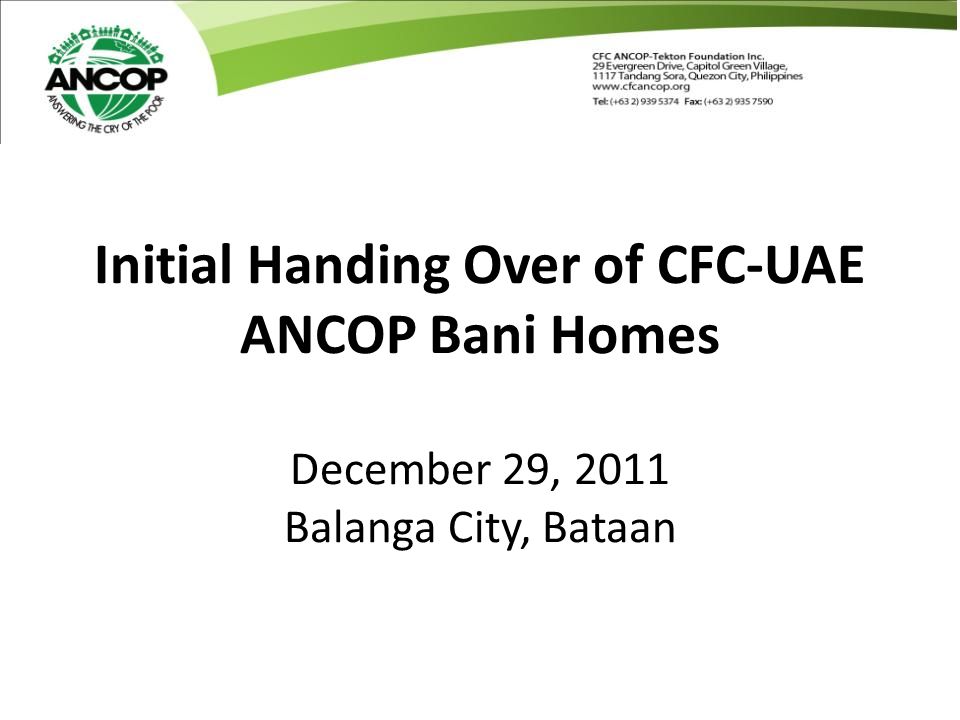 ANCOP
ANSWERING THE CRY OF THE POOR

CFC ANCOP-Tekton Foundation Inc.
29 Evergreen Drive, Capitol Green Village,
1117 Tandang Sora, Quezon City, Philippines
www.cfcancop.org
Tel: (+63 2) 939 5374 Fax: (+63 2) 935 7590

Initial Handing Over of CFC-UAE ANCOP Bani Homes

December 29, 2011
Balanga City, Bataan